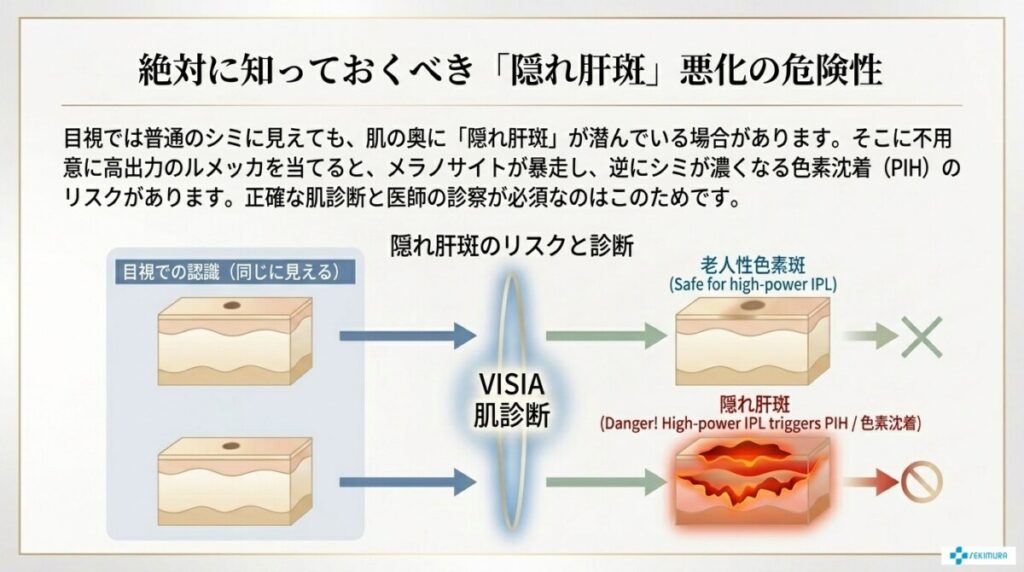 絶対に知っておくべき「隠れ肝斑」悪化の危険性

目視では普通のシミに見えても、肌の奥に「隠れ肝斑」が潜んでいる場合があります。そこに不用意に高出力のルメッカを当てると、メラノサイトが暴走し、逆にシミが濃くなる色素沈着（PIH）のリスクがあります。正確な肌診断と医師の診察が必須なのはこのためです。

隠れ肝斑のリスクと診断

目視での認識（同じに見える）

VISIA
肌診断

老人性色素斑
(Safe for high-power IPL)

隠れ肝斑
(Danger! High-power IPL triggers PIH / 色素沈着)

SEKIMURA